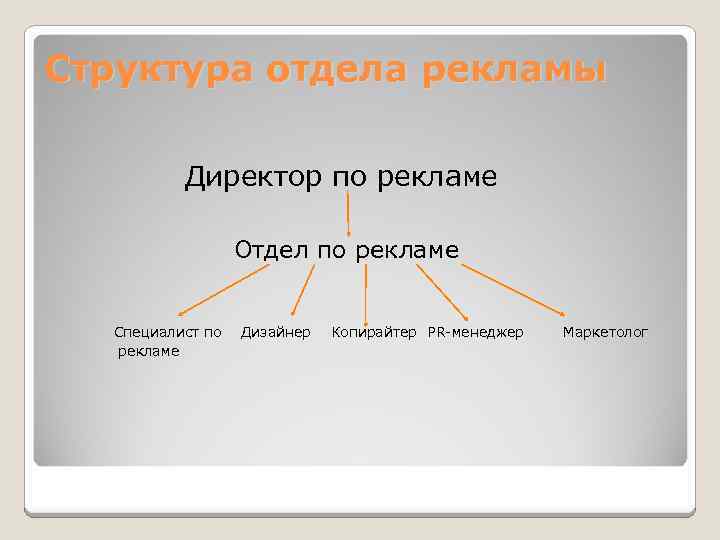 Структура отдела рекламы

Директор по рекламе

Отдел по рекламе

Специалист по рекламе

Дизайнер

Копирайтер

PR-менеджер

Маркетолог